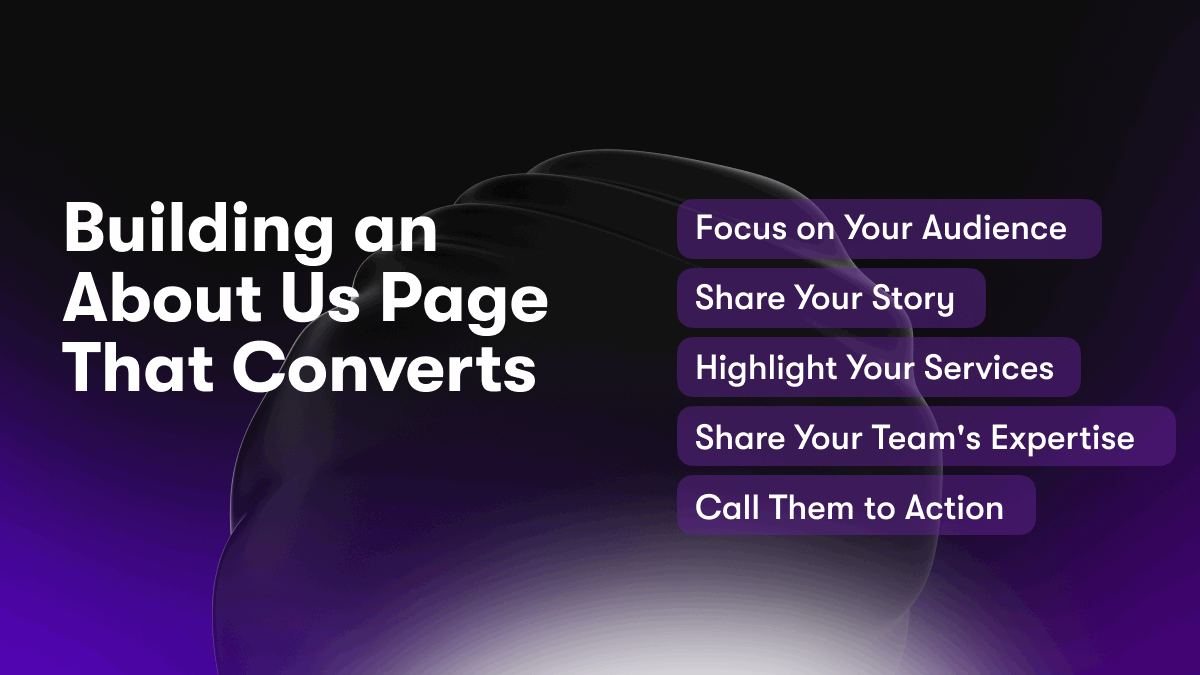 Building an About Us Page That Converts

Focus on Your Audience

Share Your Story

Highlight Your Services

Share Your Team's Expertise

Call Them to Action